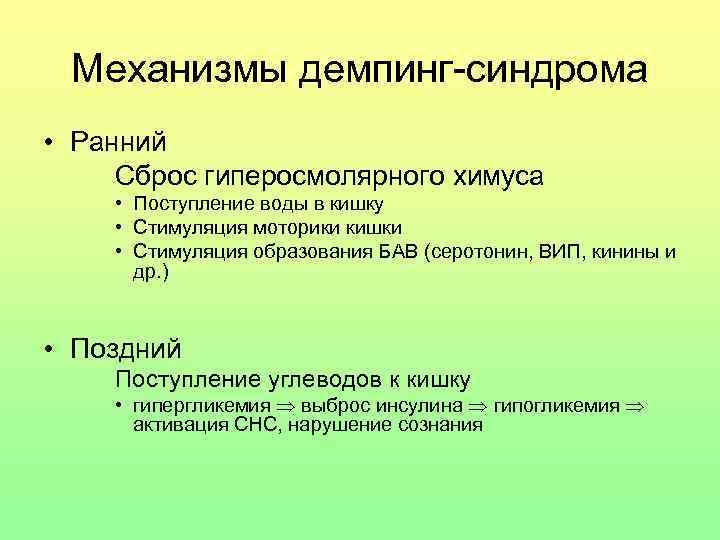 Механизмы демпинг-синдрома

• Ранний

Сброс гиперосмолярного химуса

• Поступление воды в кишку
• Стимуляция моторики кишки
• Стимуляция образования БАВ (серотонин, ВИП, кинины и др.)

• Поздний

Поступление углеводов к кишку

• гипергликемия $\Rightarrow$ выброс инсулина $\Rightarrow$ гипогликемия $\Rightarrow$ активация СНС, нарушение сознания